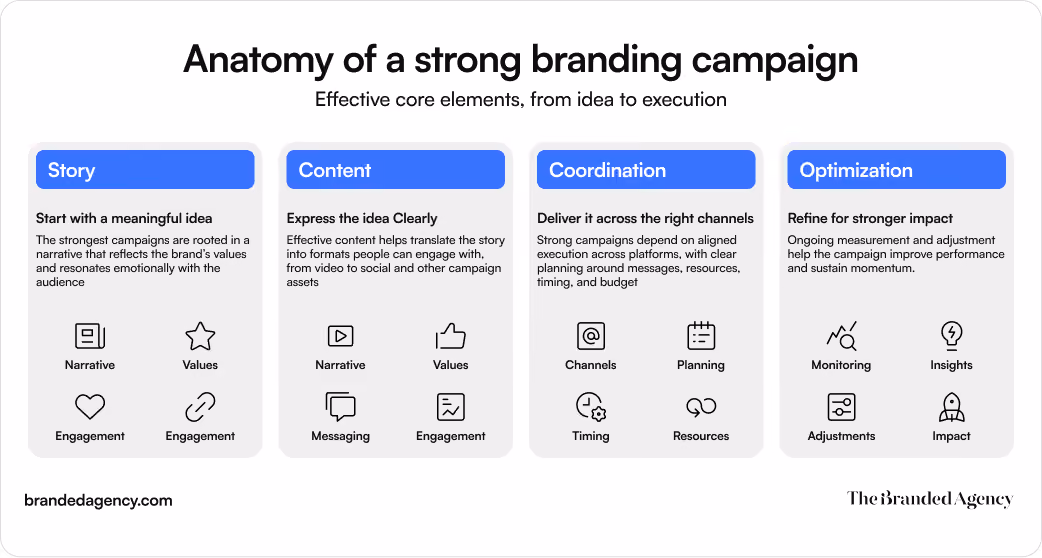 Anatomy of a strong branding campaign
Effective core elements, from idea to execution

Story
Start with a meaningful idea
The strongest campaigns are rooted in a narrative that reflects the brand's values and resonates emotionally with the audience
Narrative
Values
Engagement
Engagement

Content
Express the idea Clearly
Effective content helps translate the story into formats people can engage with, from video to social and other campaign assets
Narrative
Values
Messaging
Engagement

Coordination
Deliver it across the right channels
Strong campaigns depend on aligned execution across platforms, with clear planning around messages, resources, timing, and budget
Channels
Planning
Timing
Resources

Optimization
Refine for stronger impact
Ongoing measurement and adjustment help the campaign improve performance and sustain momentum.
Monitoring
Insights
Adjustments
Impact

brandedagency.com
The Branded Agency